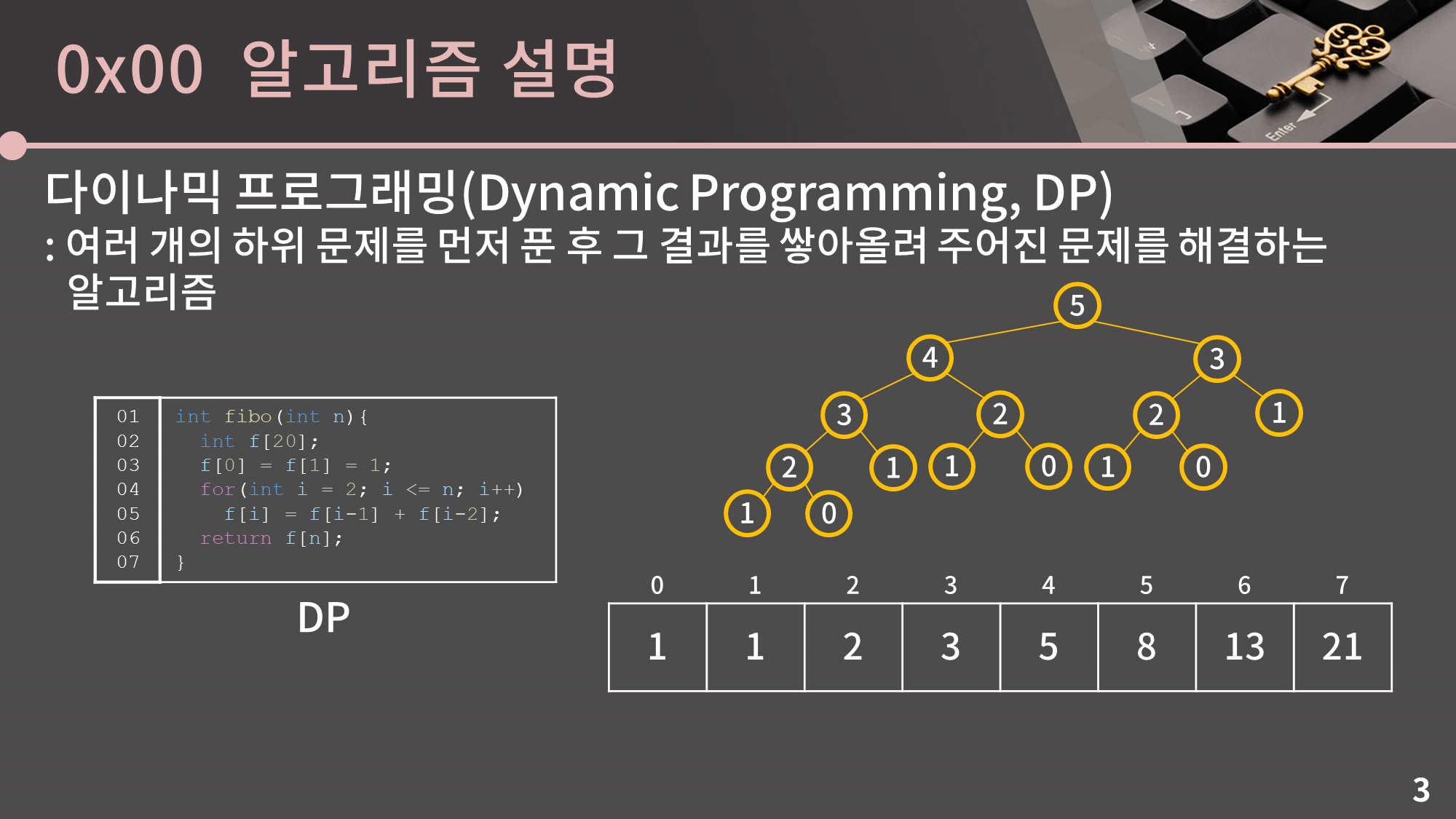 0x00 알고리즘 설명

다이나믹 프로그래밍(Dynamic Programming, DP)
: 여러 개의 하위 문제를 먼저 푼 후 그 결과를 쌓아올려 주어진 문제를 해결하는 알고리즘

01 int fibo(int n){
02 int f[20];
03 f[0] = f[1] = 1;
04 for(int i = 2; i <= n; i++)
05 f[i] = f[i-1] + f[i-2];
06 return f[n];
07 }

DP

5
4 3
3 2 2 1
2 1 1 0 1 0
1 0

| 0 | 1 | 2 | 3 | 4 | 5 | 6 | 7 |
|---|---|---|---|---|---|---|---|
| 1 | 1 | 2 | 3 | 5 | 8 | 13 | 21 |

Enter

3